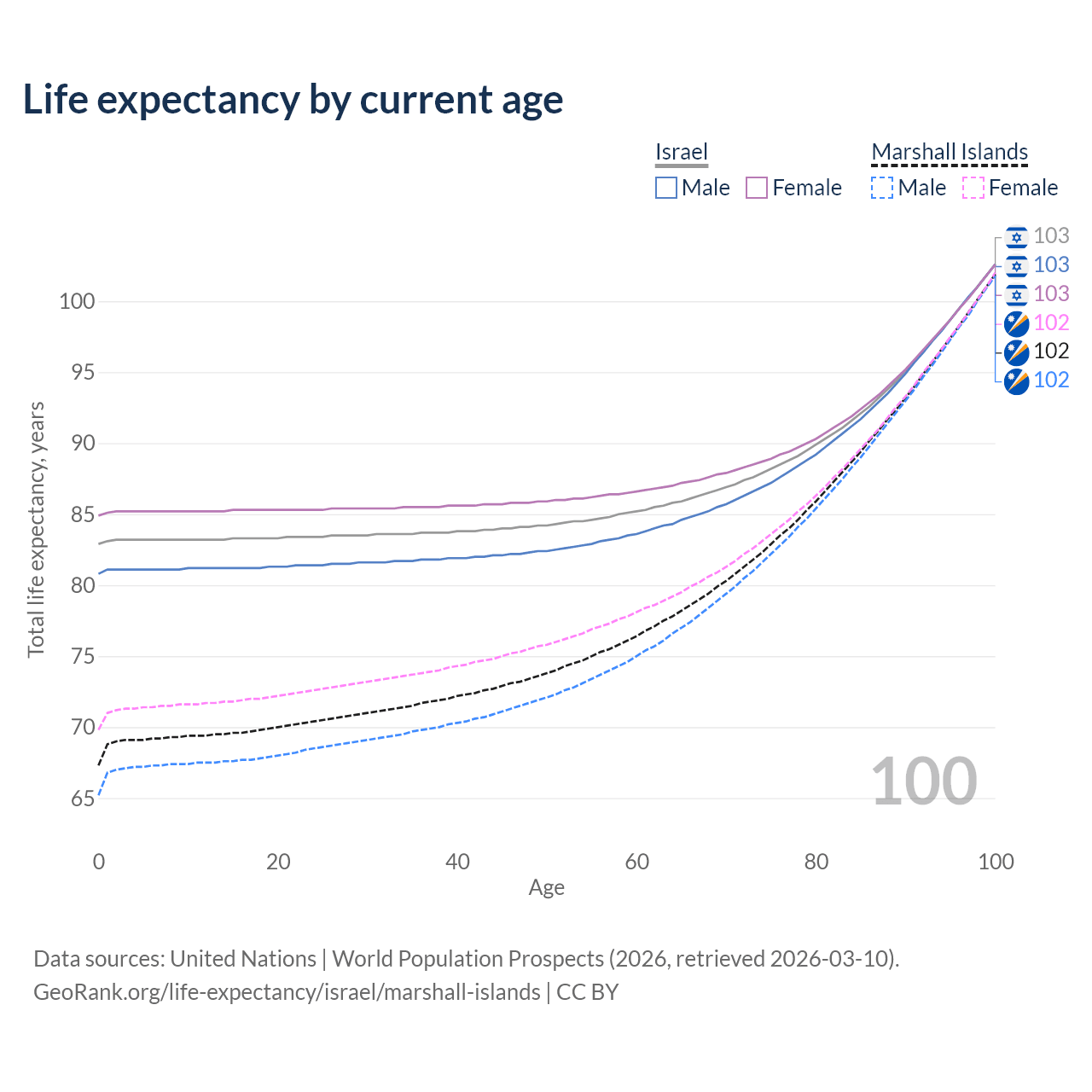 Life expectancy by current age

Israel
Male Female

Marshall Islands
Male Female

103
103
103
102
102
102

100
95
90
85
80
75
70
65

Total life expectancy, years

100

0 20 40 60 80 100
Age

Data sources: United Nations | World Population Prospects (2026, retrieved 2026-03-10).
GeoRank.org/life-expectancy/israel/marshall-islands | CC BY